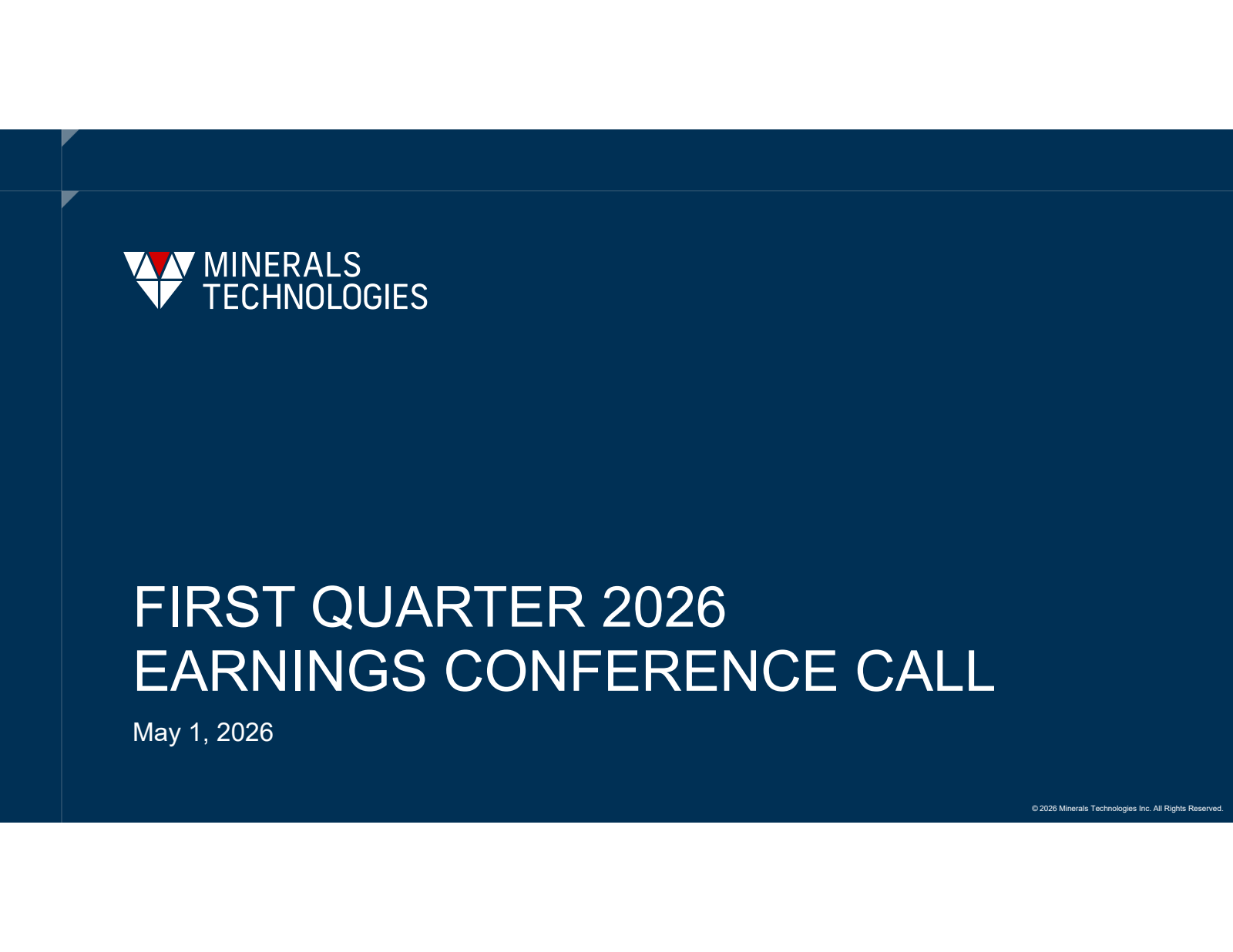 MINERALS
TECHNOLOGIES

FIRST QUARTER 2026
EARNINGS CONFERENCE CALL

May 1, 2026

© 2026 Minerals Technologies Inc. All Rights Reserved.